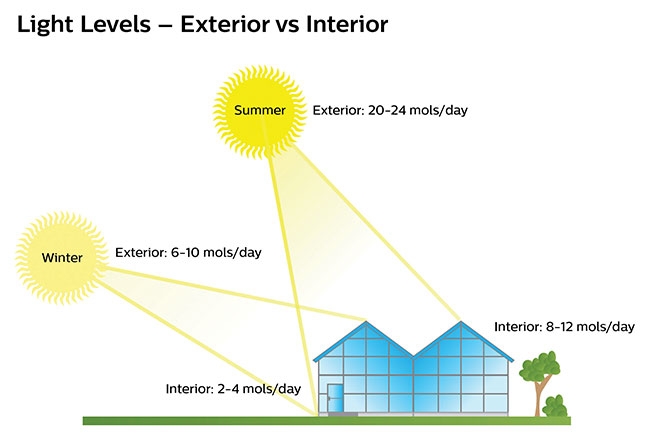 Light Levels – Exterior vs Interior

Summer

Exterior: 20-24 mols/day

Winter

Exterior: 6-10 mols/day

Interior: 8-12 mols/day

Interior: 2-4 mols/day